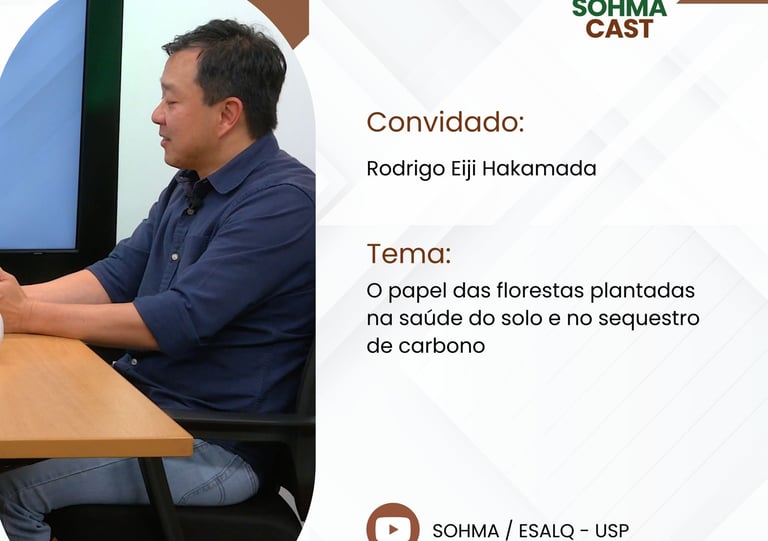 SOHMA CAST

Convidado:

Rodrigo Eiji Hakamada

Tema:

O papel das florestas plantadas na saúde do solo e no sequestro de carbono

SOHMA / ESALQ - USP